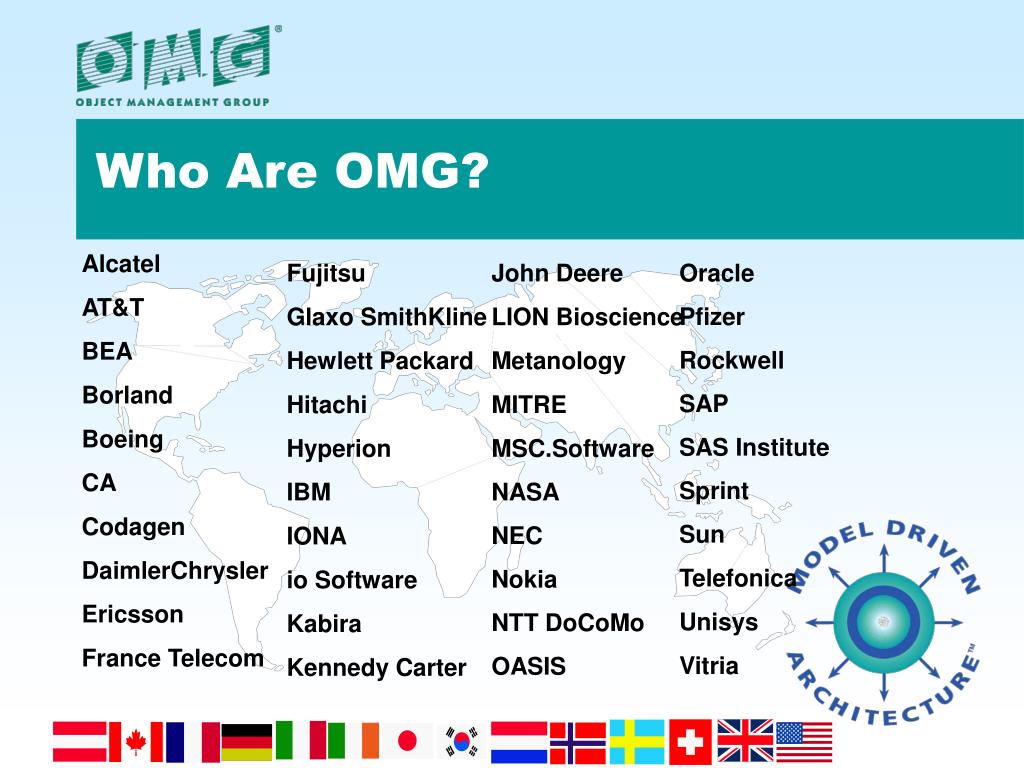 OMG®
OBJECT MANAGEMENT GROUP

Who Are OMG?

Alcatel
AT&T
BEA
Borland
Boeing
CA
Codagen
DaimlerChrysler
Ericsson
France Telecom

Fujitsu
Glaxo SmithKline
Hewlett Packard
Hitachi
Hyperion
IBM
IONA
io Software
Kabira
Kennedy Carter

John Deere
LION Bioscience
Metanology
MITRE
MSC.Software
NASA
NEC
Nokia
NTT DoCoMo
OASIS

Oracle
Pfizer
Rockwell
SAP
SAS Institute
Sprint
Sun
Telefonica
Unisys
Vitria

MODEL DRIVEN ARCHITECTURE™